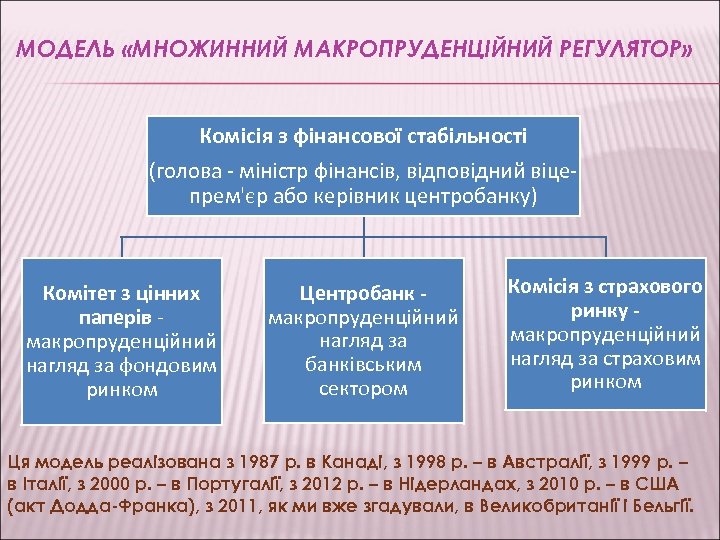 МОДЕЛЬ «МНОЖИННИЙ МАКРОПРУДЕНЦІЙНИЙ РЕГУЛЯТОР»

Комісія з фінансової стабільності

(голова - міністр фінансів, відповідний віце-прем'єр або керівник центробанку)

Комітет з цінних паперів - макропруденційний нагляд за фондовим ринком

Центробанк - макропруденційний нагляд за банківським сектором

Комісія з страхового ринку - макропруденційний нагляд за страховим ринком

Ця модель реалізована з 1987 р. в Канаді, з 1998 р. – в Австралії, з 1999 р. – в Італії, з 2000 р. – в Португалії, з 2012 р. – в Нідерландах, з 2010 р. – в США (акт Додда-Франка), з 2011, як ми вже згадували, в Великобританії і Бельгії.